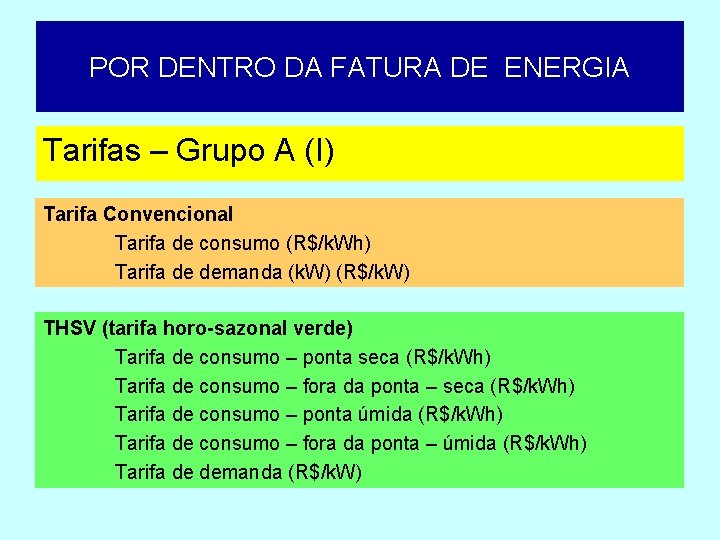 POR DENTRO DA FATURA DE ENERGIA

Tarifas – Grupo A (I)

Tarifa Convencional

Tarifa de consumo (R$/kWh)

Tarifa de demanda (kW) (R$/kW)

THSV (tarifa horo-sazonal verde)

Tarifa de consumo – ponta seca (R$/kWh)

Tarifa de consumo – fora da ponta – seca (R$/kWh)

Tarifa de consumo – ponta úmida (R$/kWh)

Tarifa de consumo – fora da ponta – úmida (R$/kWh)

Tarifa de demanda (R$/kW)